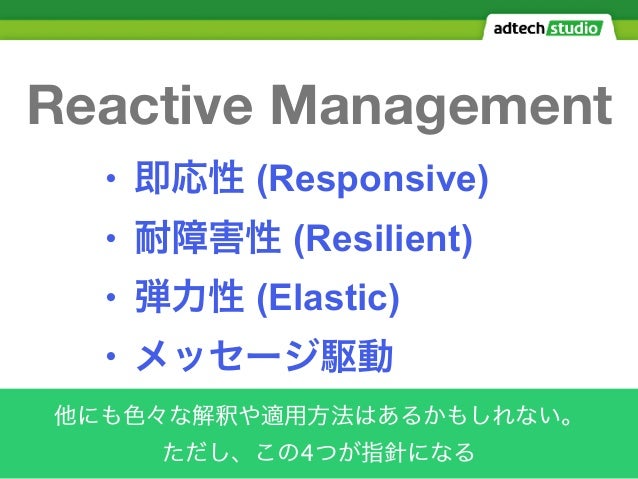 adtech studio

Reactive Management

・即応性 (Responsive)
・耐障害性 (Resilient)
・弾力性 (Elastic)
・メッセージ駆動

他にも色々な解釈や適用方法はあるかもしれない。
ただし、この4つが指針になる